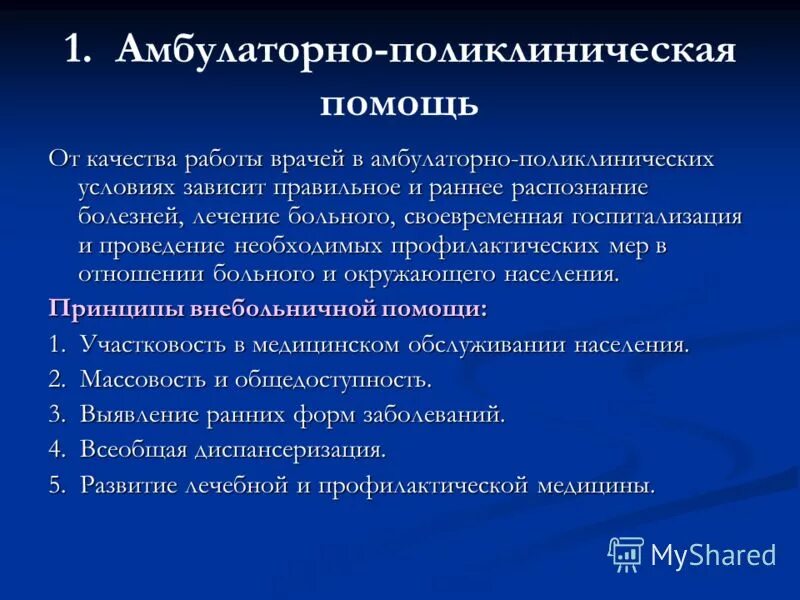 1. Амбулаторно-поликлиническая помощь

От качества работы врачей в амбулаторно-поликлинических условиях зависит правильное и раннее распознание болезней, лечение больного, своевременная госпитализация и проведение необходимых профилактических мер в отношении больного и окружающего населения.

Принципы внебольничной помощи:

1. Участковость в медицинском обслуживании населения.
2. Массовость и общедоступность.
3. Выявление ранних форм заболеваний.
4. Всеобщая диспансеризация.
5. Развитие лечебной и профилактической медицины.

MyShared